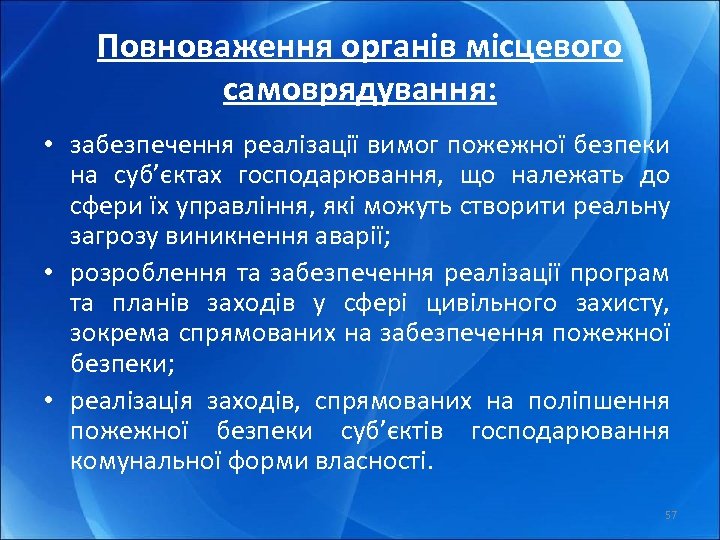 Повноваження органів місцевого самоврядування:

• забезпечення реалізації вимог пожежної безпеки на суб’єктах господарювання, що належать до сфери їх управління, які можуть створити реальну загрозу виникнення аварії;

• розроблення та забезпечення реалізації програм та планів заходів у сфері цивільного захисту, зокрема спрямованих на забезпечення пожежної безпеки;

• реалізація заходів, спрямованих на поліпшення пожежної безпеки суб’єктів господарювання комунальної форми власності.

57